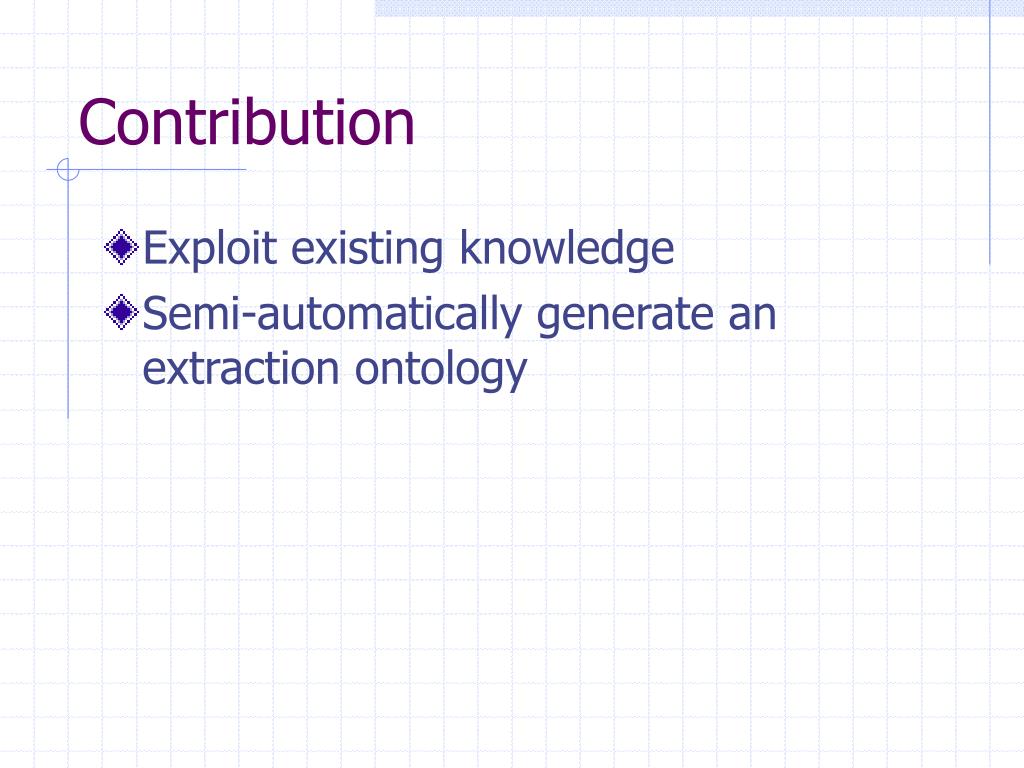 Contribution

Exploit existing knowledge

Semi-automatically generate an extraction ontology